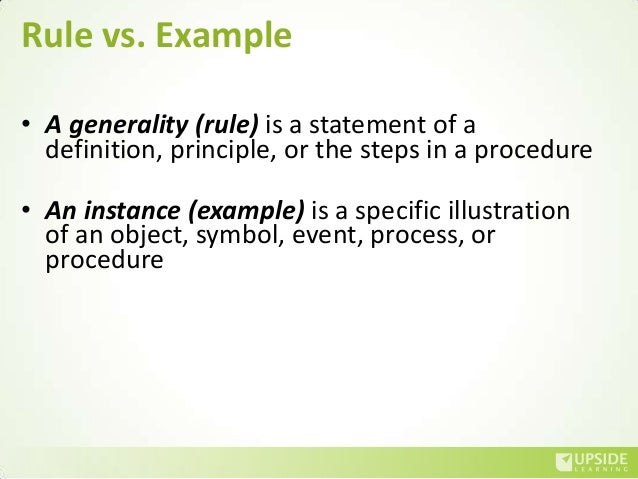 Rule vs. Example

• A generality (rule) is a statement of a definition, principle, or the steps in a procedure

• An instance (example) is a specific illustration of an object, symbol, event, process, or procedure

UPSIDE LEARNING